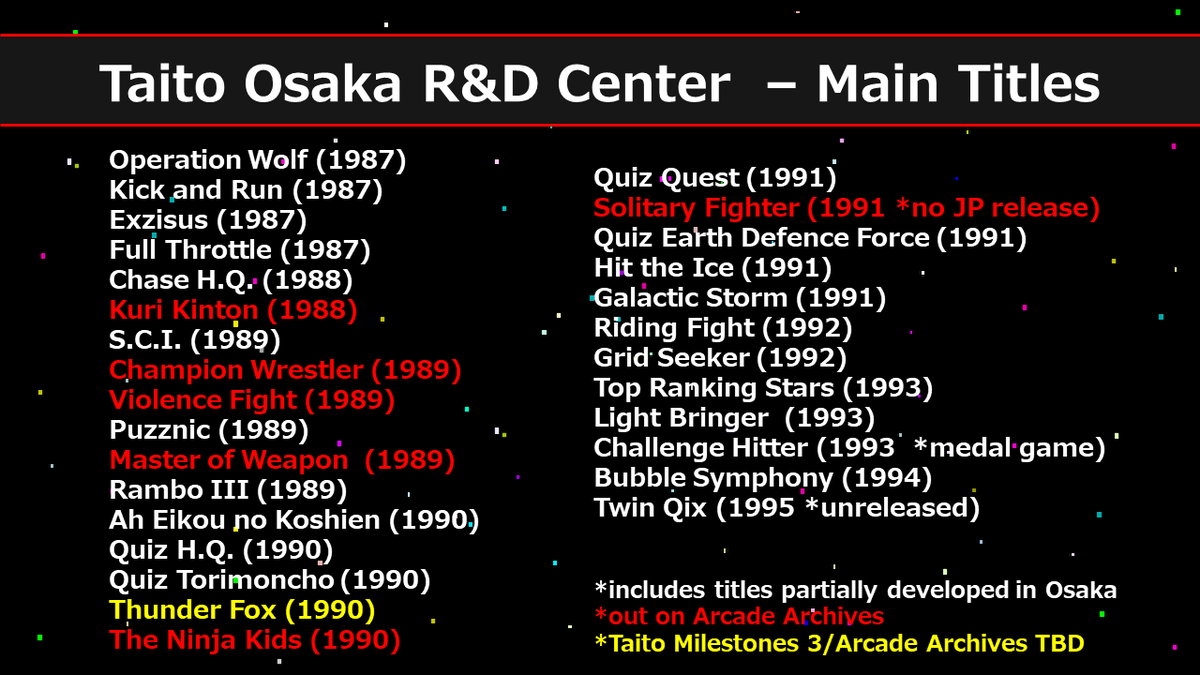 Taito Osaka R&D Center – Main Titles

Operation Wolf (1987)
Kick and Run (1987)
Exzisus (1987)
Full Throttle (1987)
Chase H.Q. (1988)
Kuri Kinton (1988)
S.C.I. (1989)
Champion Wrestler (1989)
Violence Fight (1989)
Puzznic (1989)
Master of Weapon (1989)
Rambo III (1989)
Ah Eikou no Koshien (1990)
Quiz H.Q. (1990)
Quiz Torimoncho (1990)
Thunder Fox (1990)
The Ninja Kids (1990)

Quiz Quest (1991)
Solitary Fighter (1991 *no JP release)
Quiz Earth Defence Force (1991)
Hit the Ice (1991)
Galactic Storm (1991)
Riding Fight (1992)
Grid Seeker (1992)
Top Ranking Stars (1993)
Light Bringer (1993)
Challenge Hitter (1993 *medal game)
Bubble Symphony (1994)
Twin Qix (1995 *unreleased)

*includes titles partially developed in Osaka
*out on Arcade Archives
*Taito Milestones 3/Arcade Archives TBD